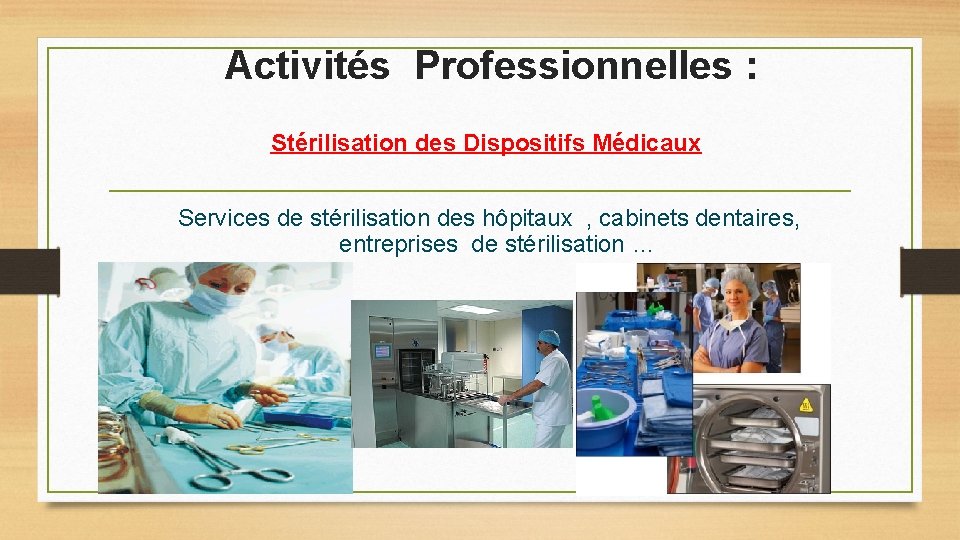 Activités Professionnelles :

Stérilisation des Dispositifs Médicaux

Services de stérilisation des hôpitaux , cabinets dentaires, entreprises de stérilisation …